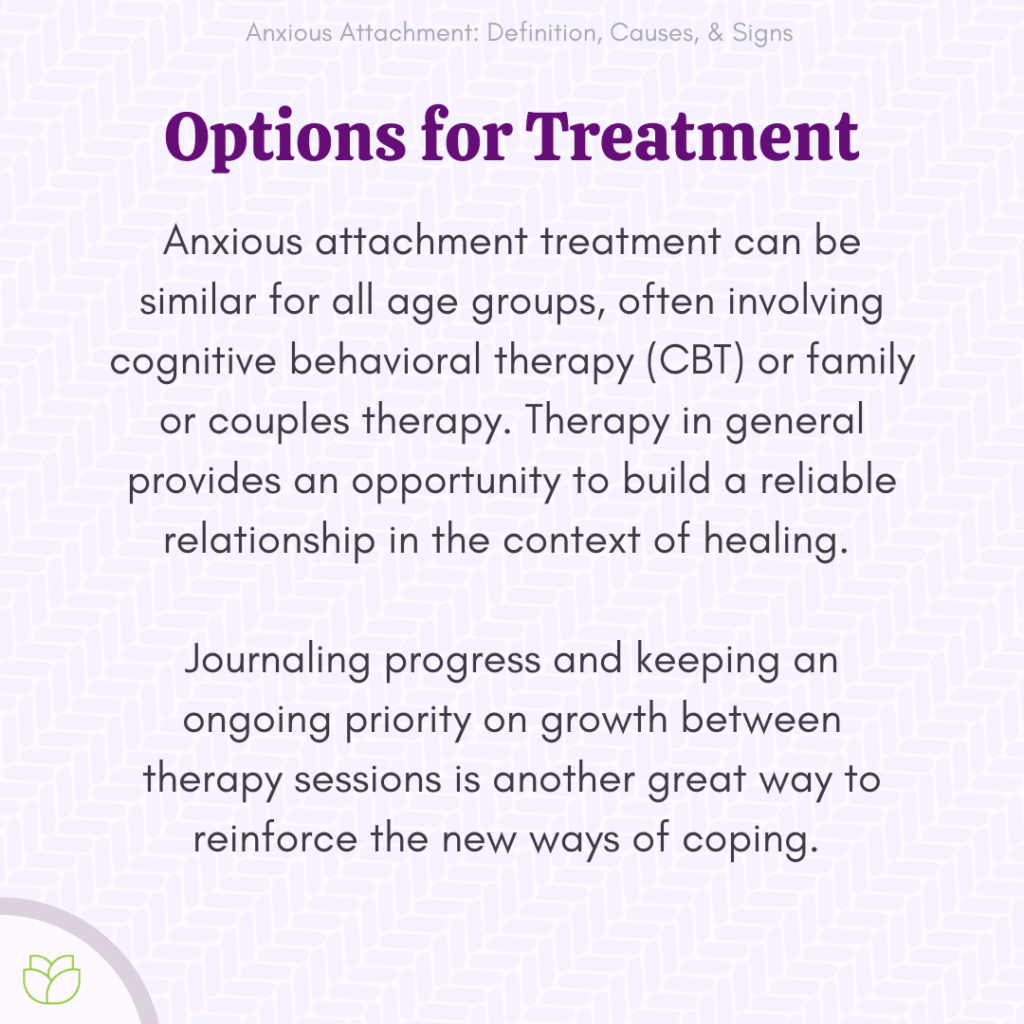 Anxious Attachment: Definition, Causes, & Signs

Options for Treatment

Anxious attachment treatment can be similar for all age groups, often involving cognitive behavioral therapy (CBT) or family or couples therapy. Therapy in general provides an opportunity to build a reliable relationship in the context of healing.

Journaling progress and keeping an ongoing priority on growth between therapy sessions is another great way to reinforce the new ways of coping.